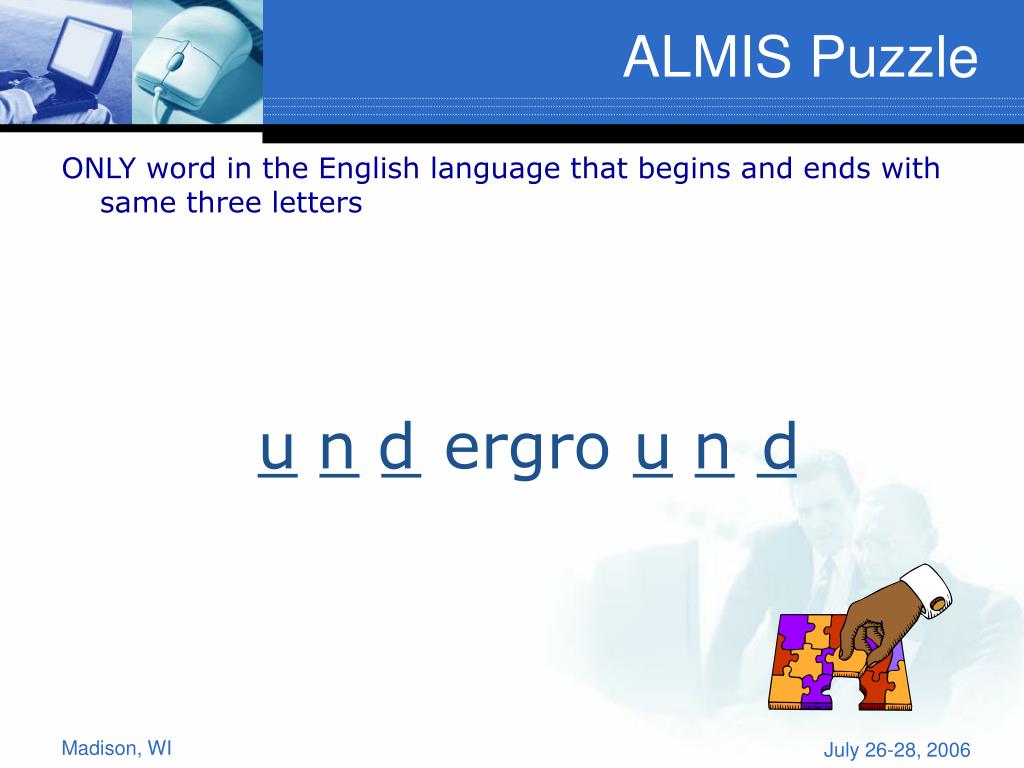 ALMIS Puzzle

ONLY word in the English language that begins and ends with same three letters

u n d ergro u n d

Madison, WI

July 26-28, 2006